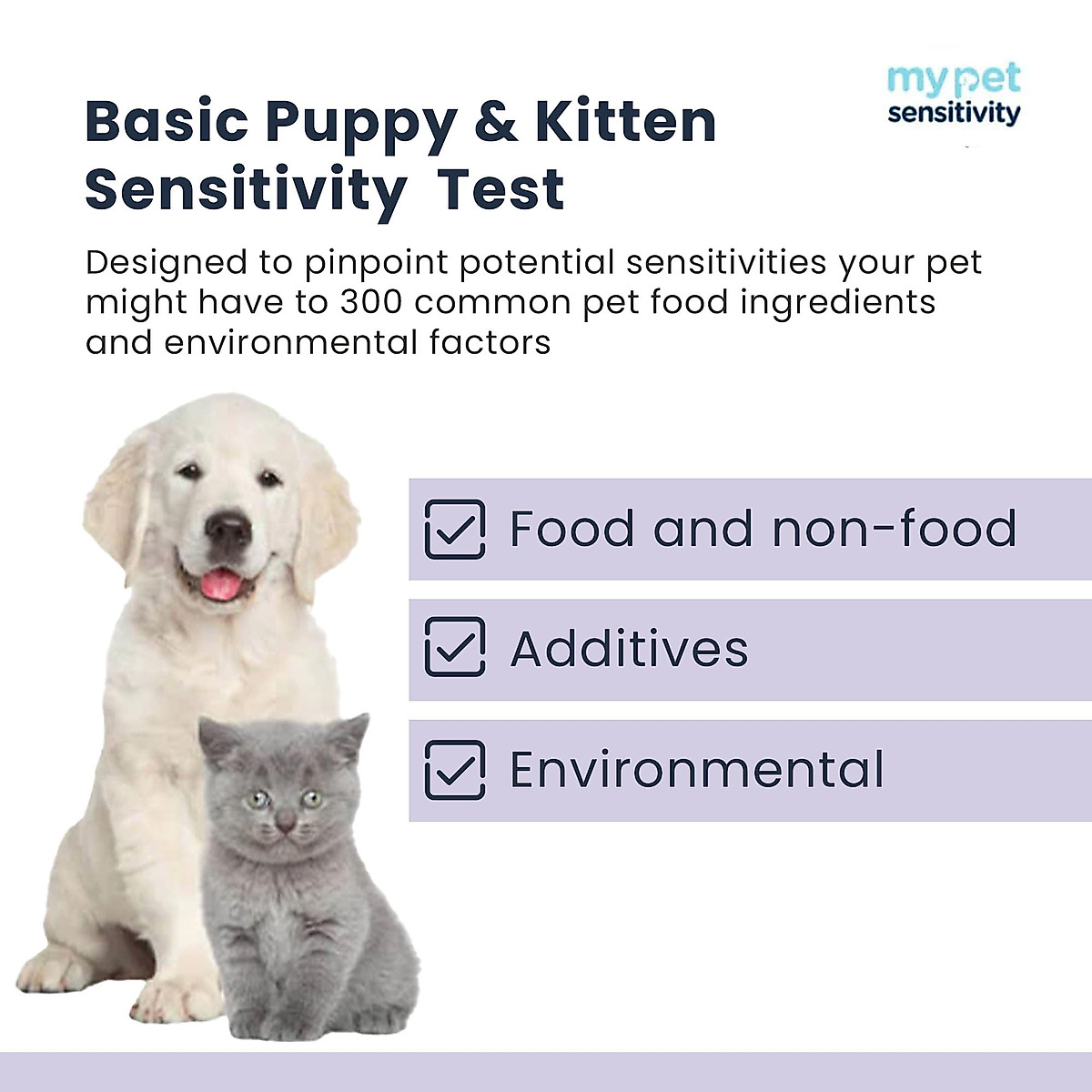 my pet
sensitivity

Basic Puppy & Kitten Sensitivity Test

Designed to pinpoint potential sensitivities your pet might have to 300 common pet food ingredients and environmental factors

Food and non-food

Additives

Environmental